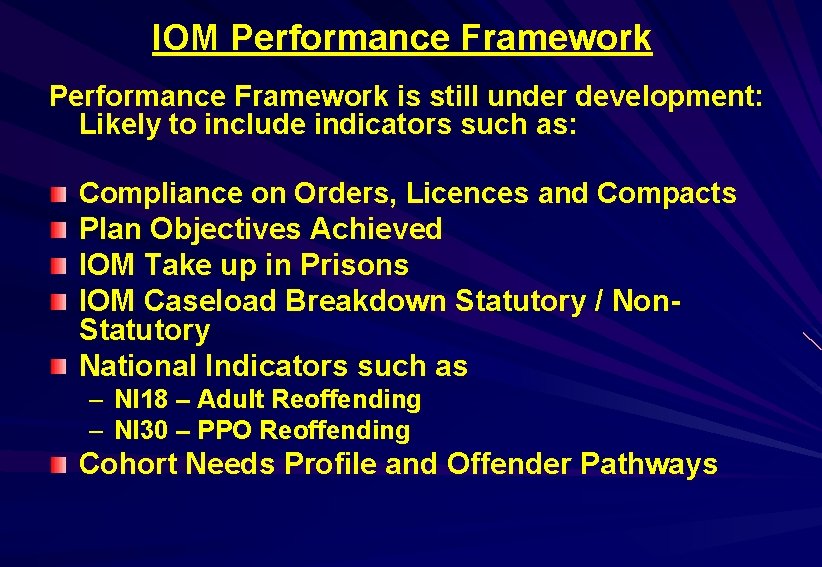 IOM Performance Framework

Performance Framework is still under development: Likely to include indicators such as:

- Compliance on Orders, Licences and Compacts
- Plan Objectives Achieved
- IOM Take up in Prisons
- IOM Caseload Breakdown Statutory / Non-Statutory
- National Indicators such as
  – NI18 – Adult Reoffending
  – NI30 – PPO Reoffending
- Cohort Needs Profile and Offender Pathways